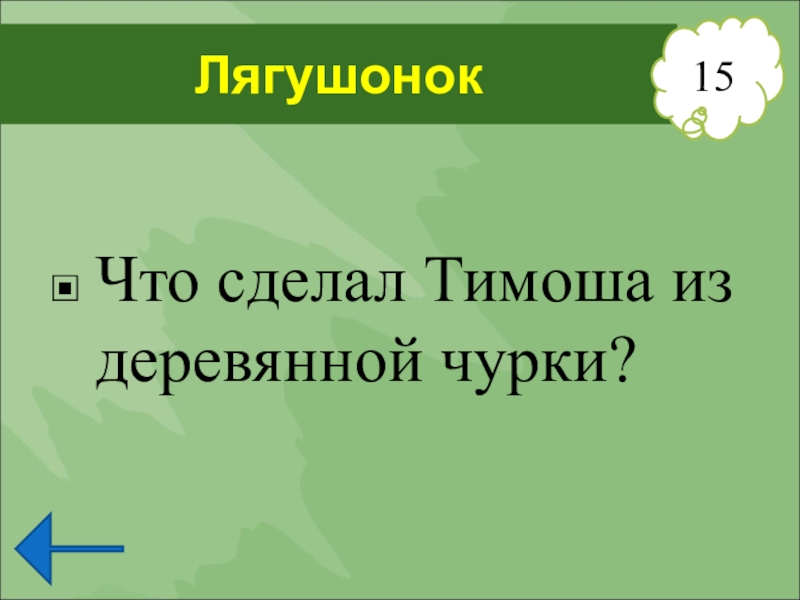 Лягушонок

15

Что сделал Тимоша из деревянной чурки?